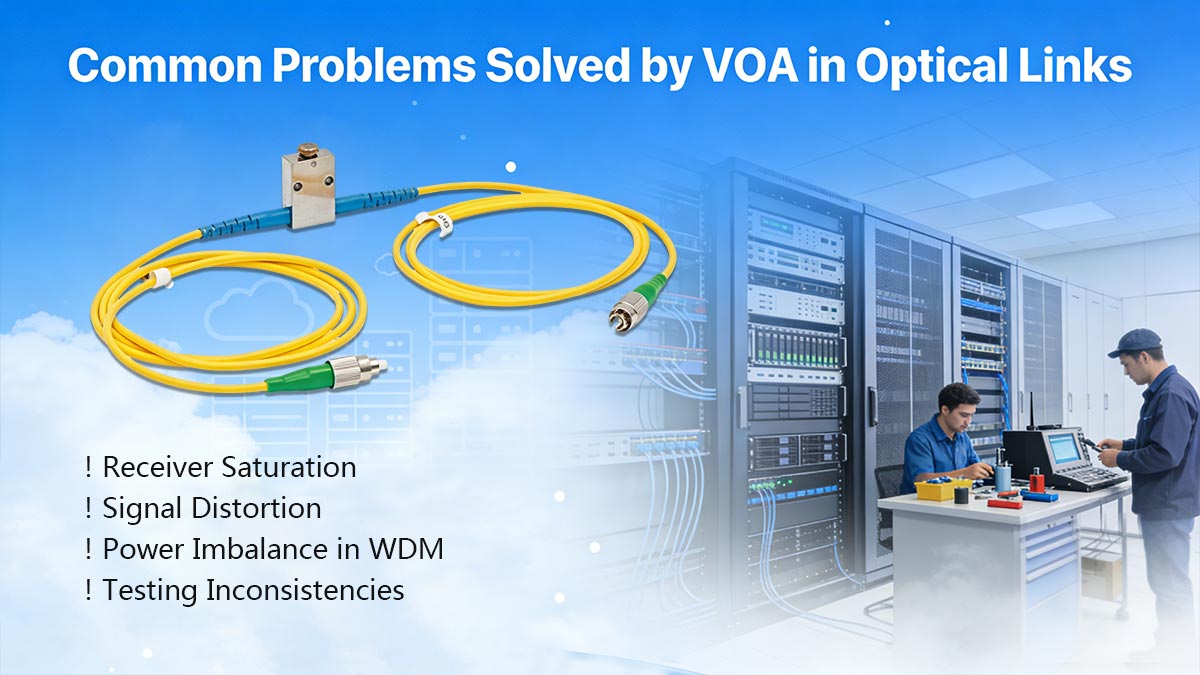 Common Problems Solved by VOA in Optical Links

! Receiver Saturation
! Signal Distortion
! Power Imbalance in WDM
! Testing Inconsistencies